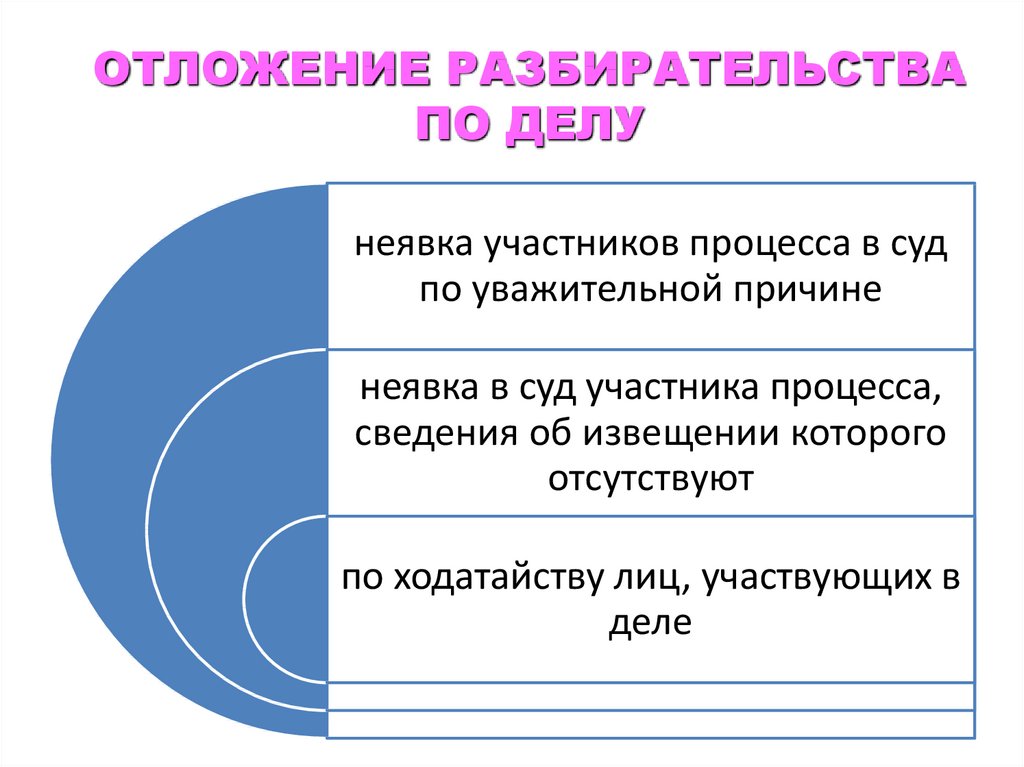 ОТЛОЖЕНИЕ РАЗБИРАТЕЛЬСТВА ПО ДЕЛУ

неявка участников процесса в суд по уважительной причине

неявка в суд участника процесса, сведения об извещении которого отсутствуют

по ходатайству лиц, участвующих в деле